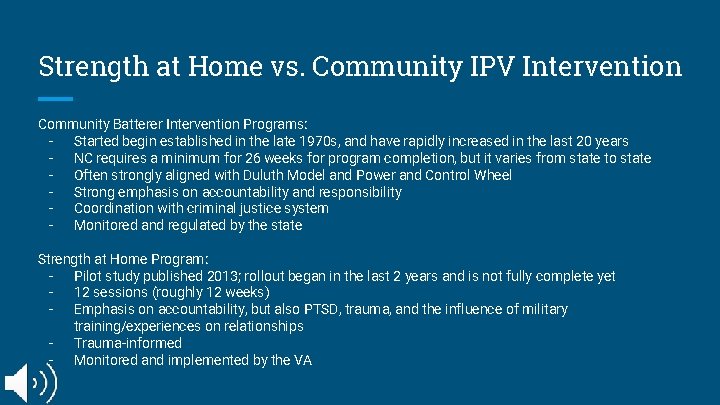 Strength at Home vs. Community IPV Intervention

Community Batterer Intervention Programs:
- Started begin established in the late 1970s, and have rapidly increased in the last 20 years
- NC requires a minimum for 26 weeks for program completion, but it varies from state to state
- Often strongly aligned with Duluth Model and Power and Control Wheel
- Strong emphasis on accountability and responsibility
- Coordination with criminal justice system
- Monitored and regulated by the state

Strength at Home Program:
- Pilot study published 2013; rollout began in the last 2 years and is not fully complete yet
- 12 sessions (roughly 12 weeks)
- Emphasis on accountability, but also PTSD, trauma, and the influence of military training/experiences on relationships
- Trauma-informed
- Monitored and implemented by the VA